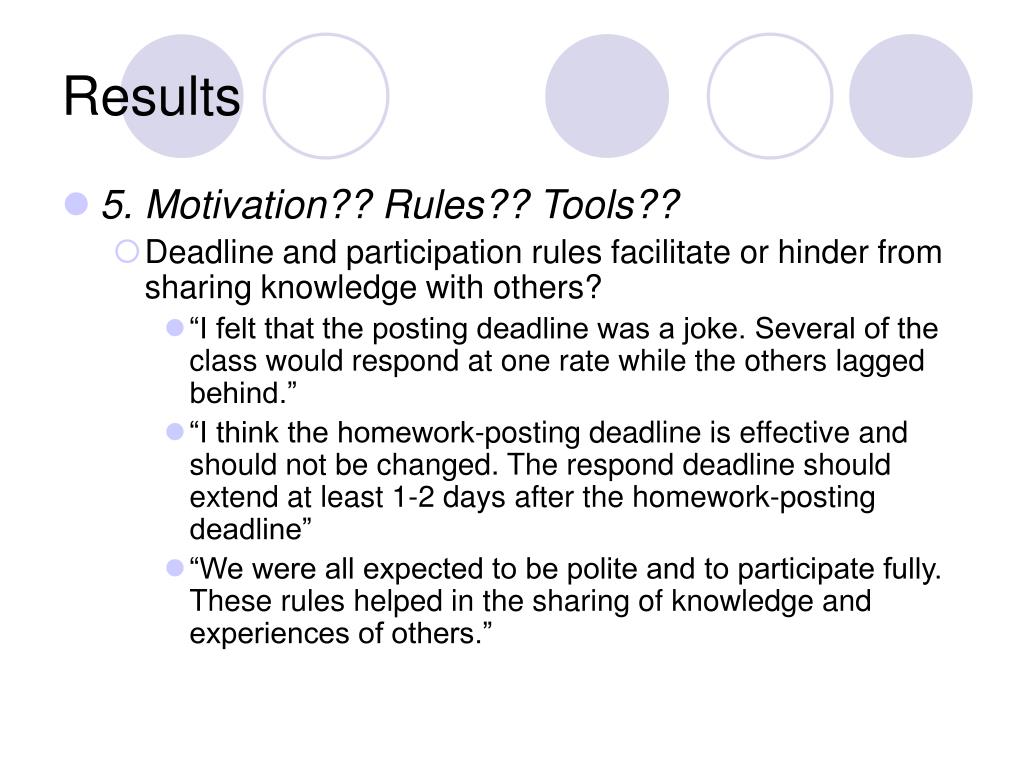 Results

5. Motivation?? Rules?? Tools??

Deadline and participation rules facilitate or hinder from sharing knowledge with others?

“I felt that the posting deadline was a joke. Several of the class would respond at one rate while the others lagged behind.”

“I think the homework-posting deadline is effective and should not be changed. The respond deadline should extend at least 1-2 days after the homework-posting deadline”

“We were all expected to be polite and to participate fully. These rules helped in the sharing of knowledge and experiences of others.”